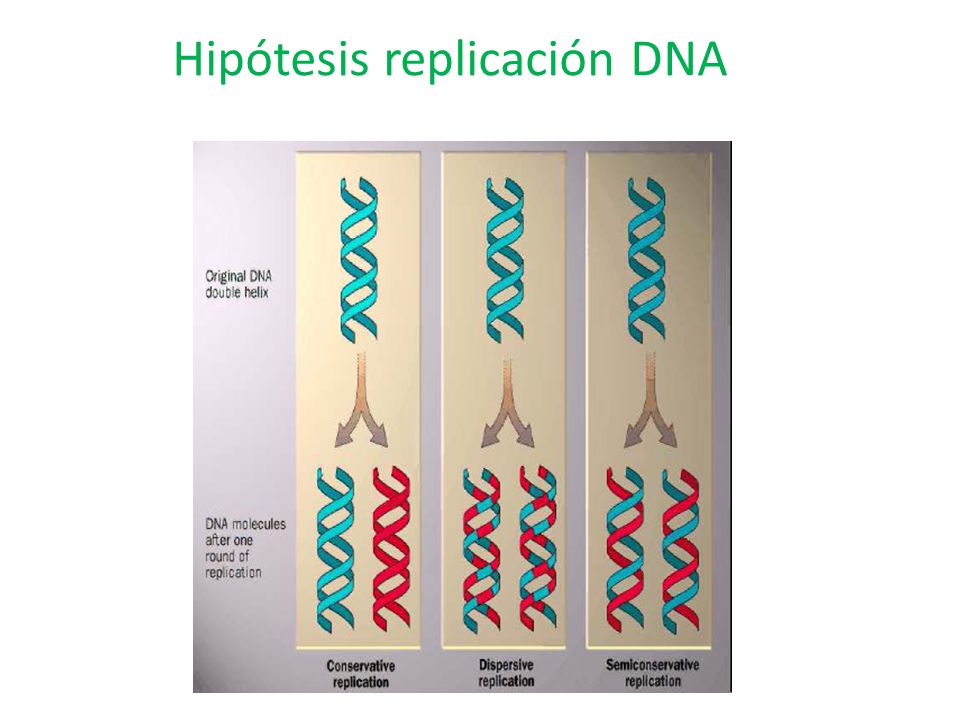 Hipótesis replicación DNA

Original DNA double helix

DNA molecules after one round of replication

Conservative replication

Dispersive replication

Semiconservative replication